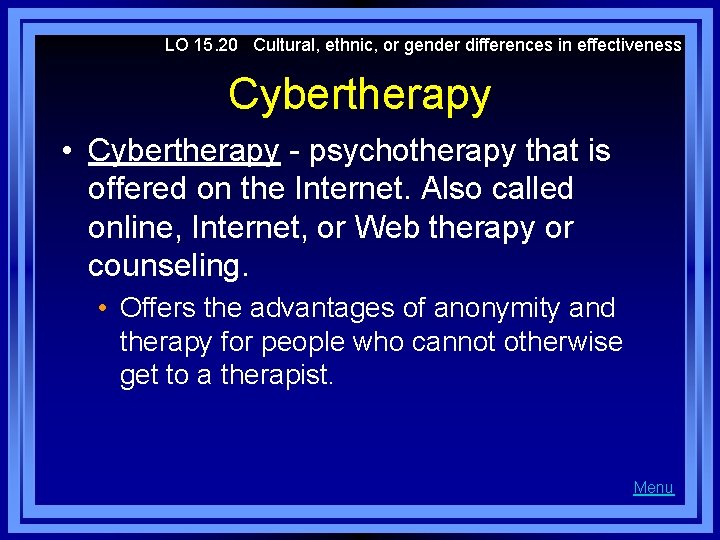 LO 15.20 Cultural, ethnic, or gender differences in effectiveness

Cybertherapy

• Cybertherapy - psychotherapy that is offered on the Internet. Also called online, Internet, or Web therapy or counseling.

• Offers the advantages of anonymity and therapy for people who cannot otherwise get to a therapist.

Menu